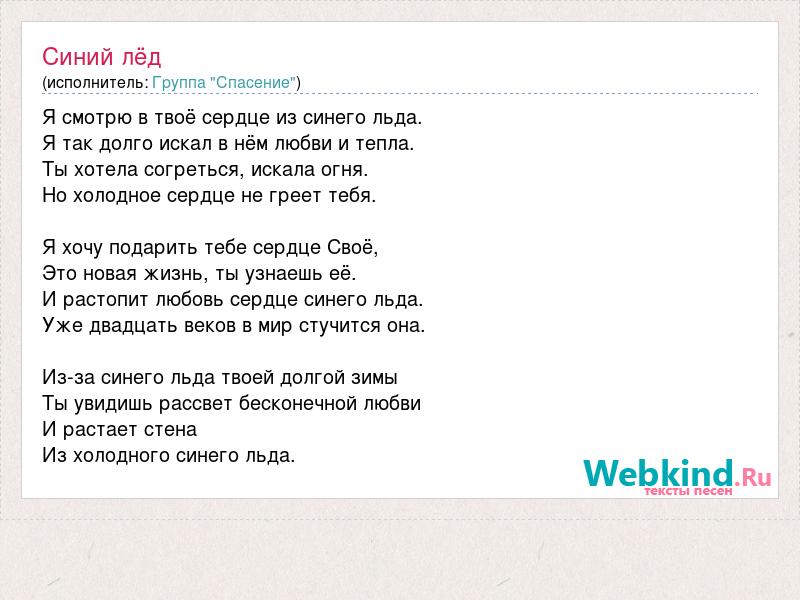 Синий лёд
(исполнитель: Группа "Спасение")

Я смотрю в твоё сердце из синего льда.
Я так долго искал в нём любви и тепла.
Ты хотела согреться, искала огня.
Но холодное сердце не греет тебя.

Я хочу подарить тебе сердце Своё,
Это новая жизнь, ты узнаешь её.
И растопит любовь сердце синего льда.
Уже двадцать веков в мир стучится она.

Из-за синего льда твоей долгой зимы
Ты увидишь рассвет бесконечной любви
И растает стена
Из холодного синего льда.

Webkind.Ru
тексты песен